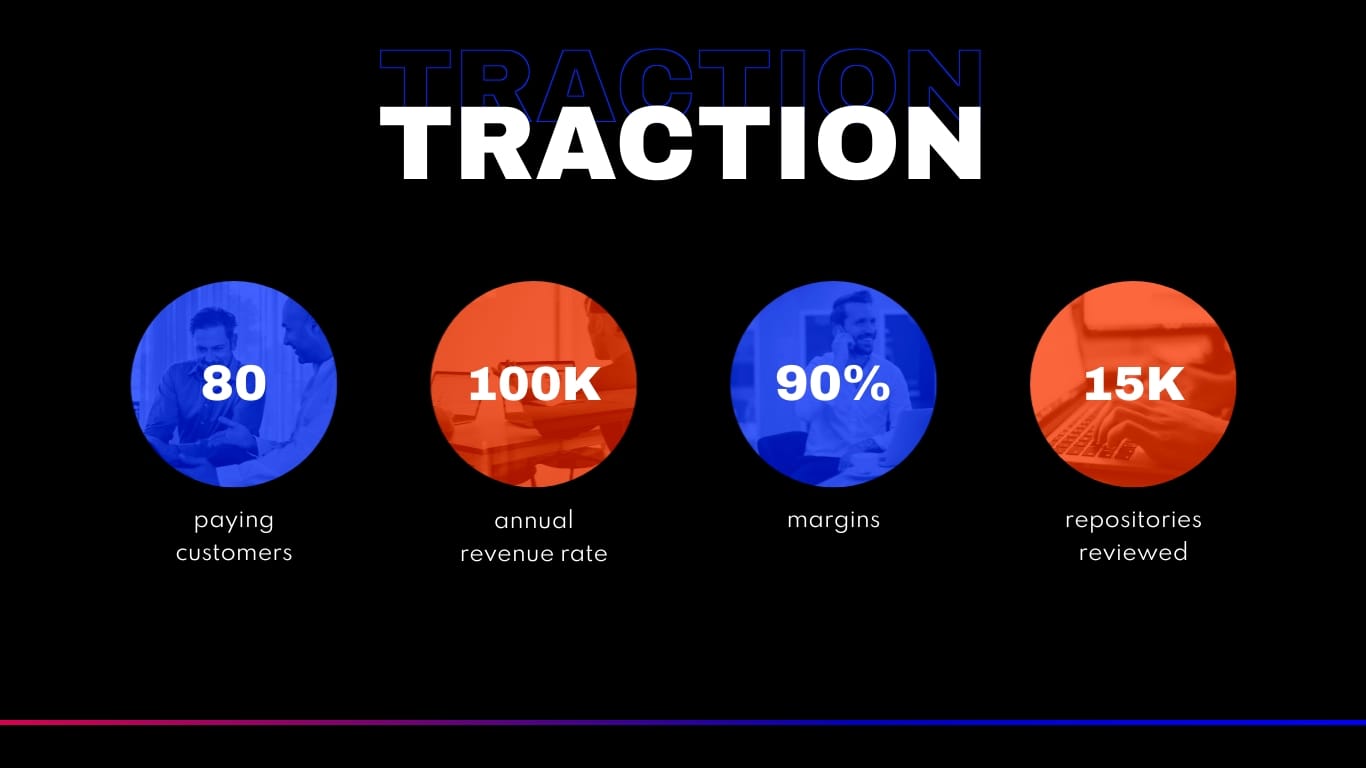 TRACTION
TRACTION

80
paying customers

100K
annual revenue rate

90%
margins

15K
repositories reviewed